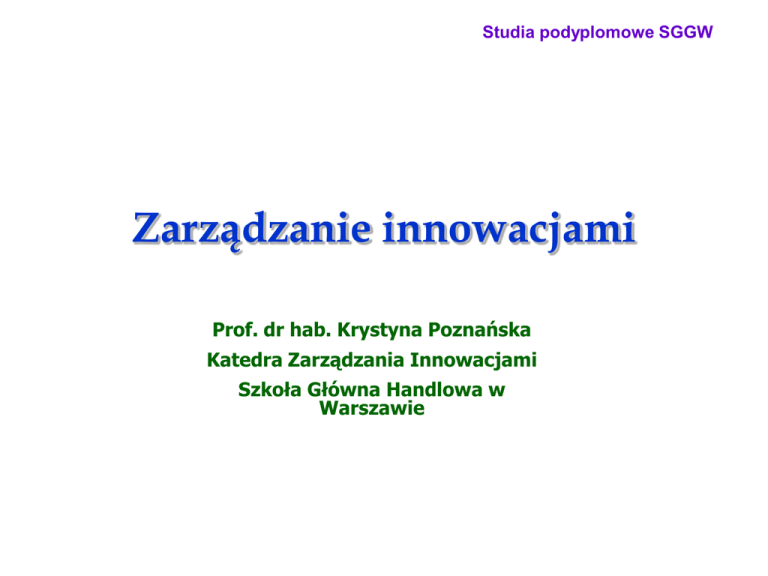 Studia podyplomowe SGGW

Zarządzanie innowacjami

Prof. dr hab. Krystyna Poznańska

Katedra Zarządzania Innowacjami

Szkoła Główna Handlowa w Warszawie